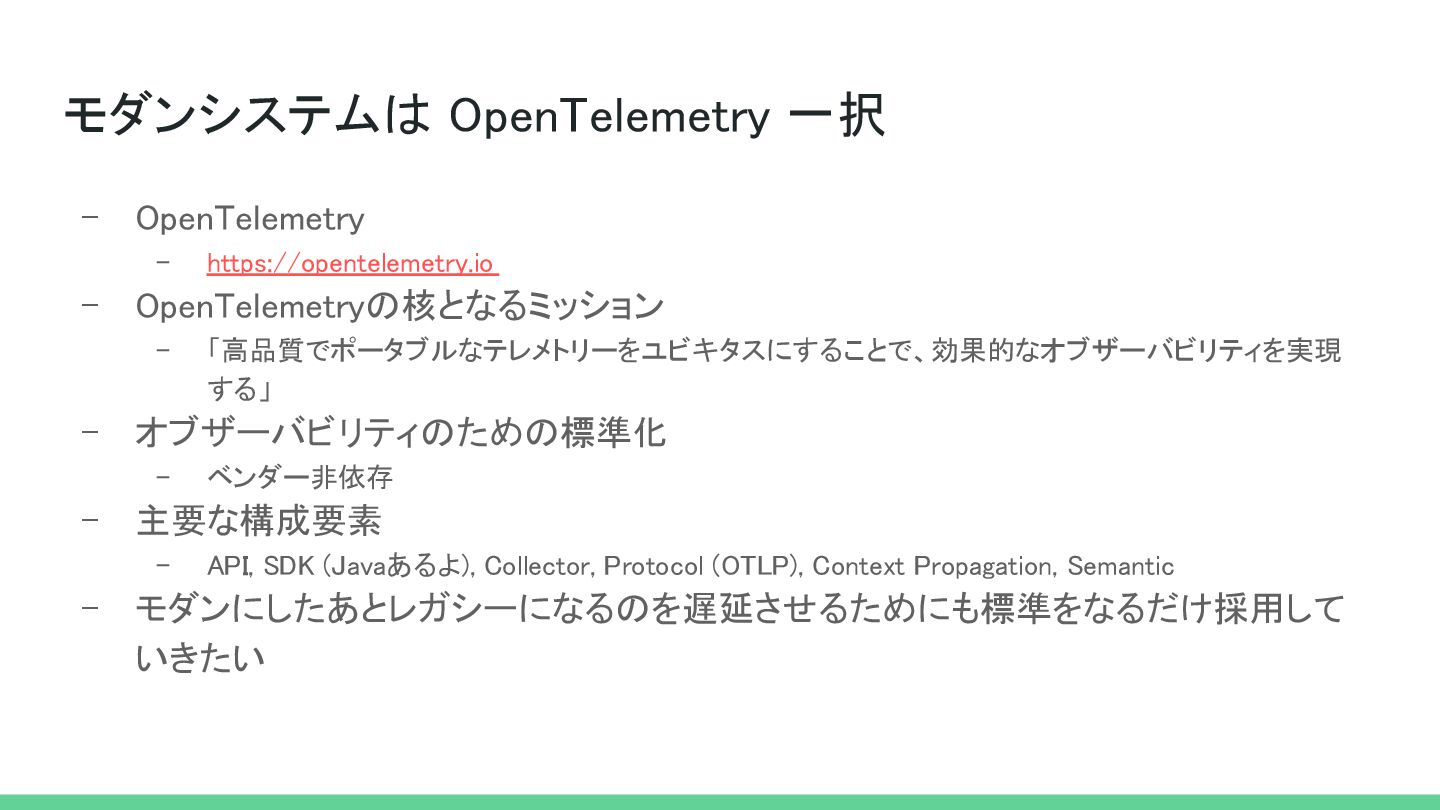 モダンシステムは OpenTelemetry 一択

- OpenTelemetry
  - https://opentelemetry.io
- OpenTelemetryの核となるミッション
  - 「高品質でポータブルなテレメトリーをユビキタスにすることで、効果的なオブザーバビリティを実現する」
- オブザーバビリティのための標準化
  - ベンダー非依存
- 主要な構成要素
  - API, SDK (Javaあるよ), Collector, Protocol (OTLP), Context Propagation, Semantic
- モダンにしたあとレガシーになるのを遅延させるためにも標準をなるだけ採用していきたい